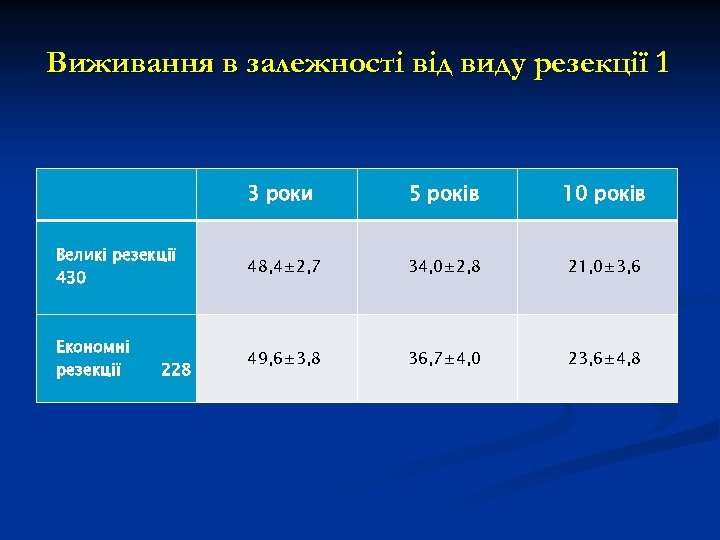 Виживання в залежності від виду резекції 1

| | 3 роки | 5 років | 10 років |
|---|---|---|---|
| Великі резекції 430 | 48,4±2,7 | 34,0±2,8 | 21,0±3,6 |
| Економні резекції 228 | 49,6±3,8 | 36,7±4,0 | 23,6±4,8 |